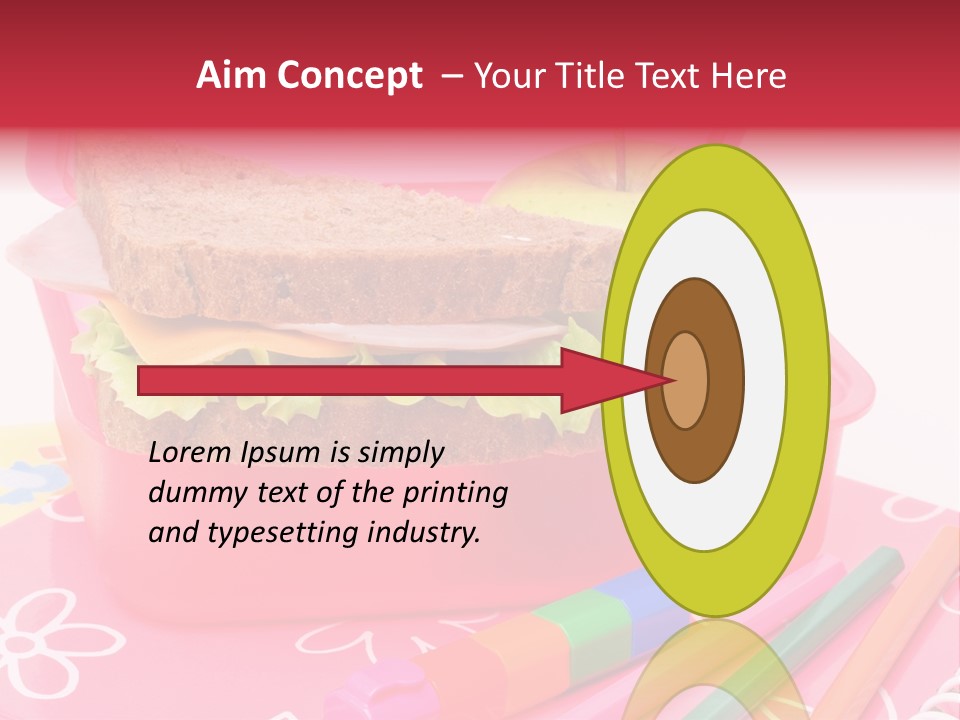 Aim Concept – Your Title Text Here

Lorem Ipsum is simply dummy text of the printing and typesetting industry.